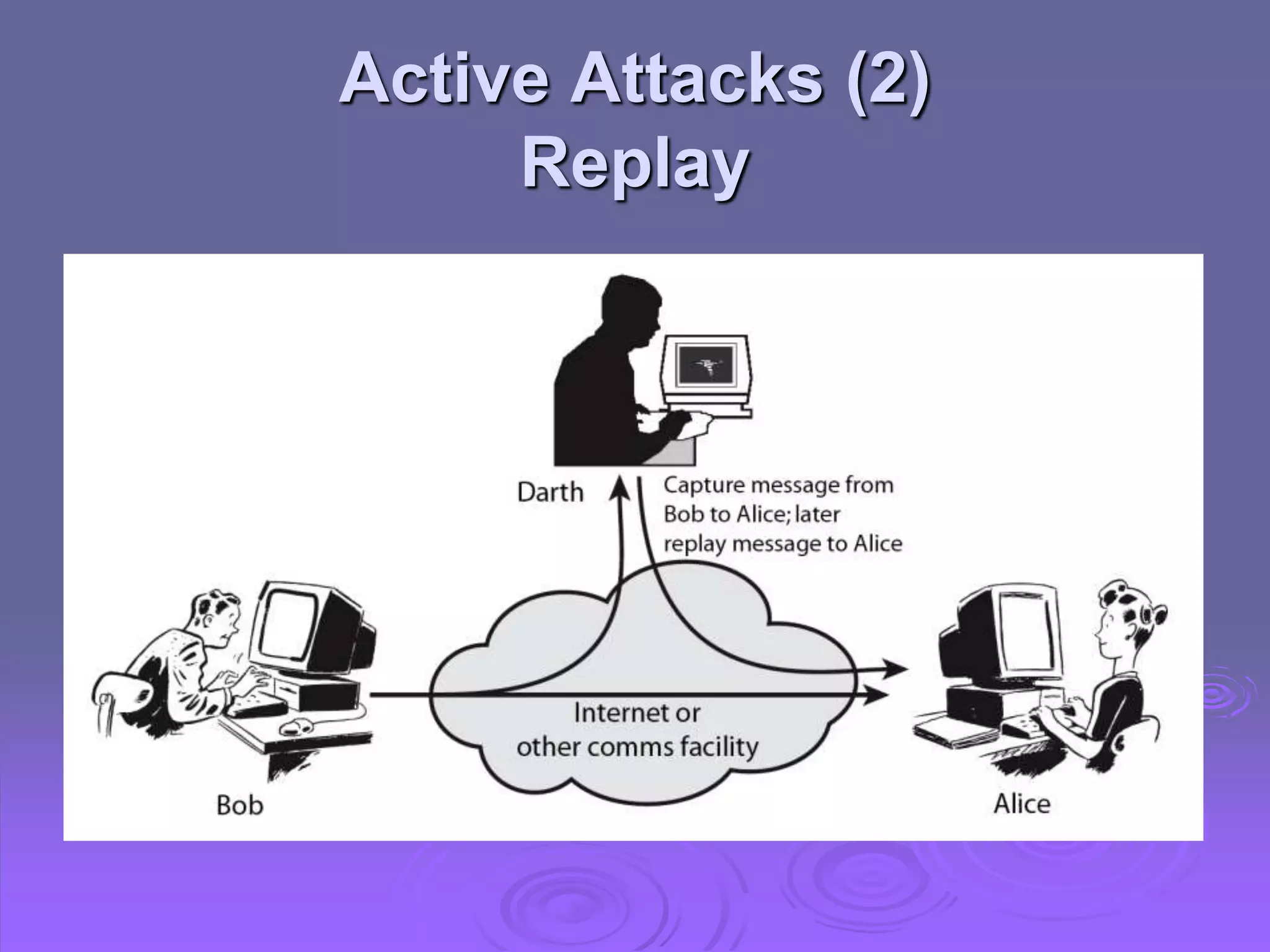 Active Attacks (2)
Replay

Darth

Capture message from Bob to Alice; later replay message to Alice

Internet or other comms facility

Bob

Alice